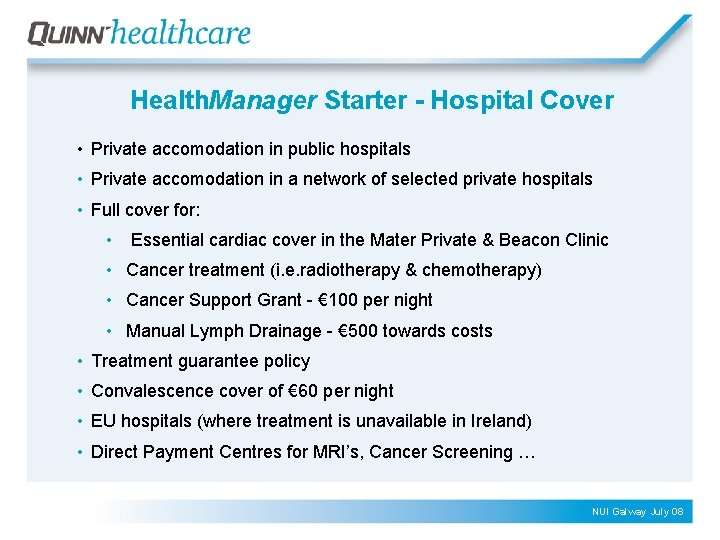 QUINN healthcare

HealthManager Starter - Hospital Cover

• Private accomodation in public hospitals
• Private accomodation in a network of selected private hospitals
• Full cover for:
  • Essential cardiac cover in the Mater Private & Beacon Clinic
  • Cancer treatment (i.e.radiotherapy & chemotherapy)
  • Cancer Support Grant - €100 per night
  • Manual Lymph Drainage - €500 towards costs
• Treatment guarantee policy
• Convalescence cover of €60 per night
• EU hospitals (where treatment is unavailable in Ireland)
• Direct Payment Centres for MRI's, Cancer Screening …

NUI Galway July 08